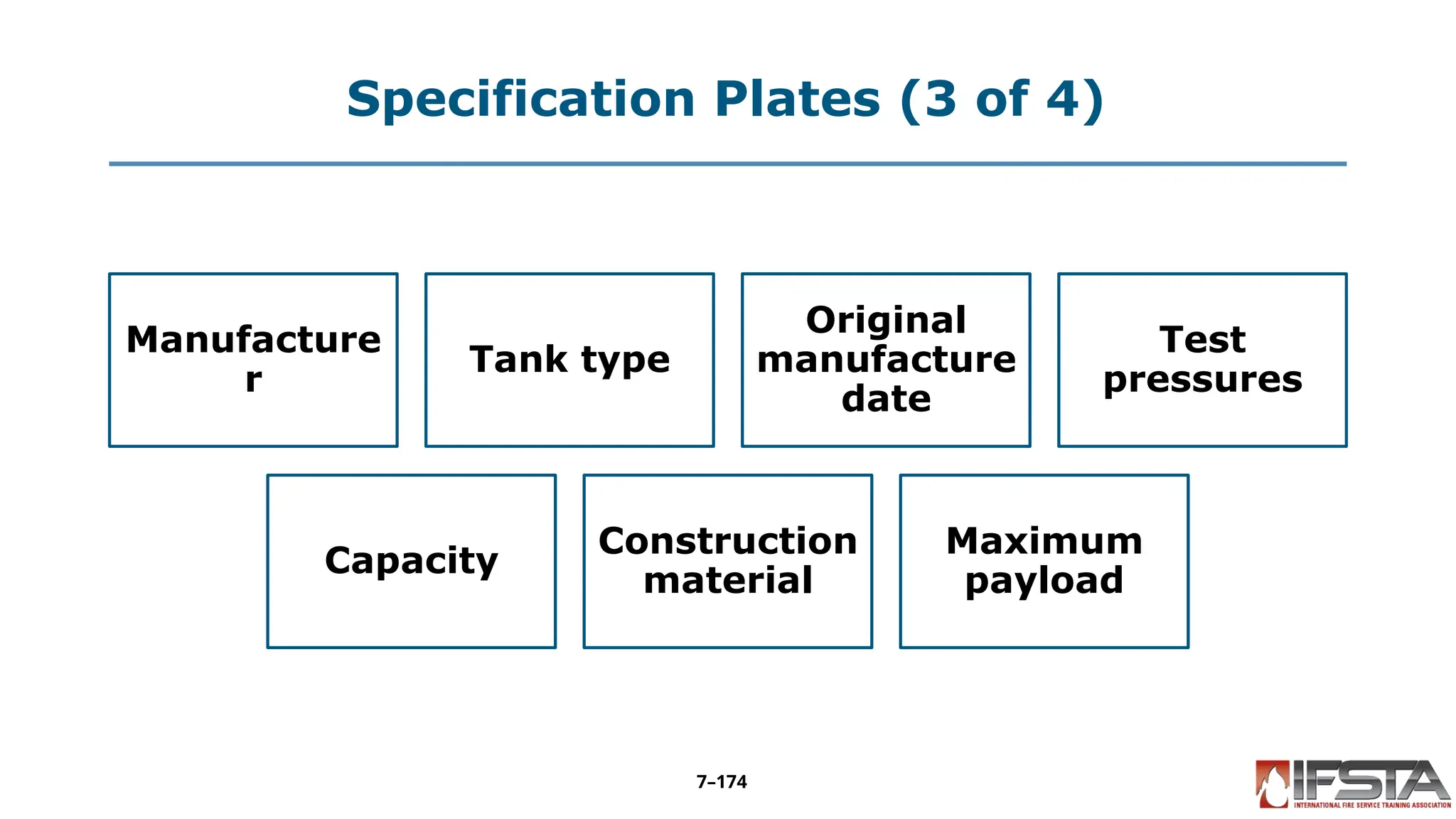 Specification Plates (3 of 4)

Manufacturer

Tank type

Original manufacture date

Test pressures

Capacity

Construction material

Maximum payload

7–174

IFSTA
INTERNATIONAL FIRE SERVICE TRAINING ASSOCIATION